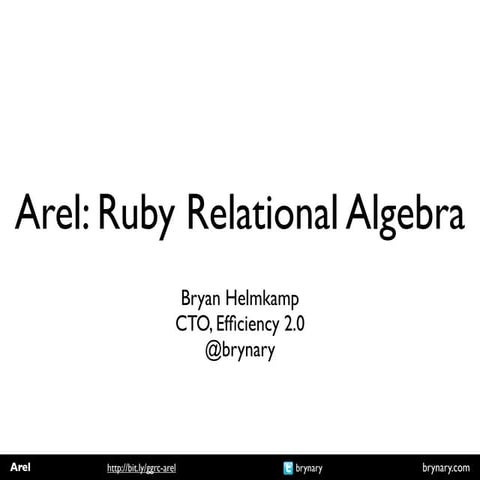 Arel: Ruby Relational Algebra

Bryan Helmkamp
CTO, Efficiency 2.0
@brynary

Arel http://bit.ly/ggrc-arel brynary brynary.com